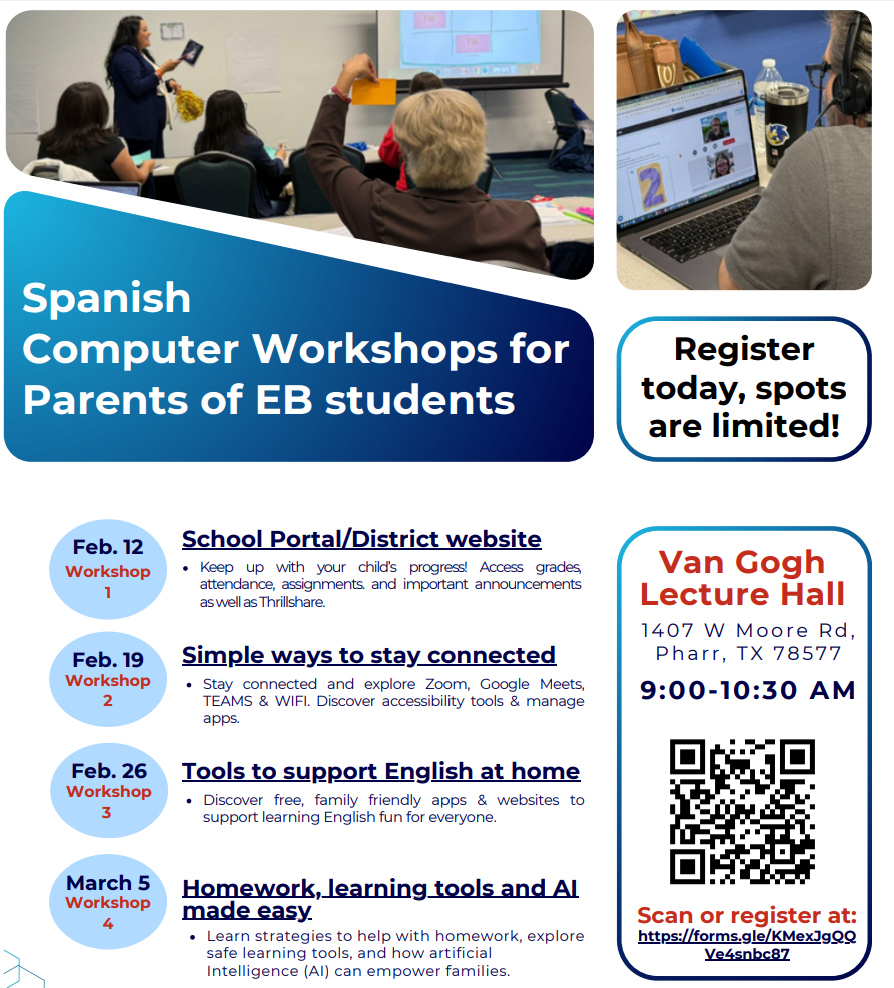 Spanish Computer Workshops for Parents of EB students

Register today, spots are limited!

Feb. 12
Workshop 1

School Portal/District website

• Keep up with your child's progress! Access grades, attendance, assignments. and important announcements as well as Thrillshare.

Feb. 19
Workshop 2

Simple ways to stay connected

• Stay connected and explore Zoom, Google Meets, TEAMS & WIFI. Discover accessibility tools & manage apps.

Feb. 26
Workshop 3

Tools to support English at home

• Discover free, family friendly apps & websites to support learning English fun for everyone.

March 5
Workshop 4

Homework, learning tools and AI made easy

• Learn strategies to help with homework, explore safe learning tools, and how artificial Intelligence (AI) can empower families.

Van Gogh Lecture Hall

1407 W Moore Rd, Pharr, TX 78577

9:00-10:30 AM

Scan or register at:
https://forms.gle/KMexJgQQVe4snbc87